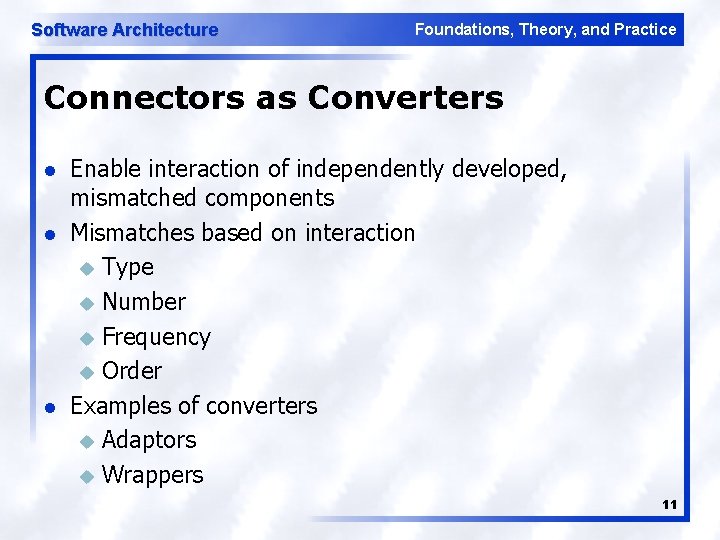 Software Architecture

Foundations, Theory, and Practice

Connectors as Converters

- Enable interaction of independently developed, mismatched components
- Mismatches based on interaction
  - Type
  - Number
  - Frequency
  - Order
- Examples of converters
  - Adaptors
  - Wrappers

11